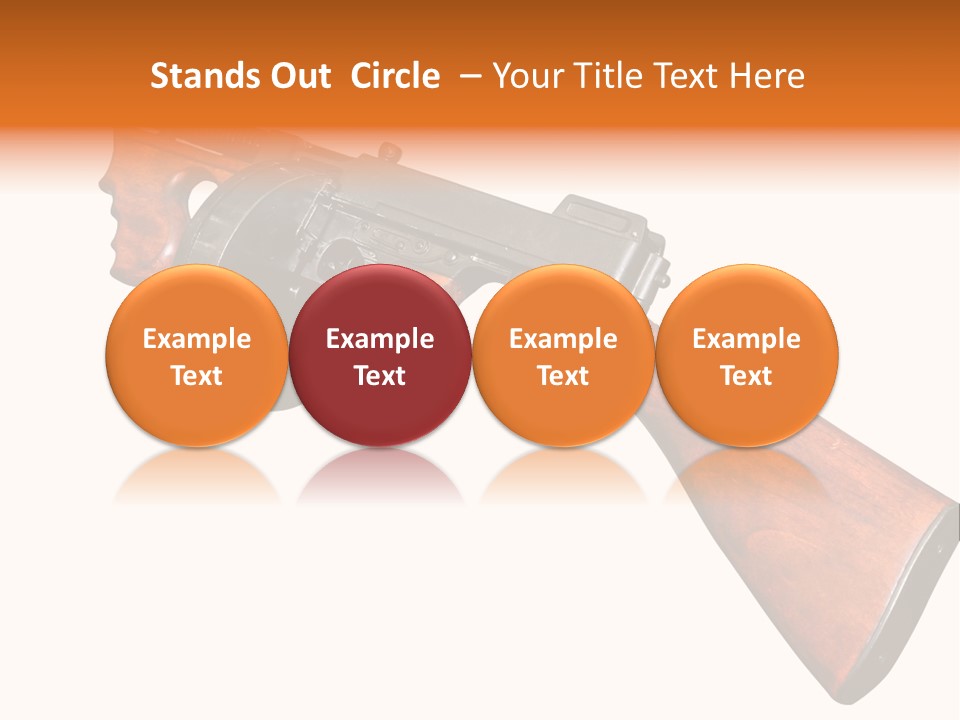 Stands Out  Circle  – Your Title Text Here

Example Text

Example Text

Example Text

Example Text